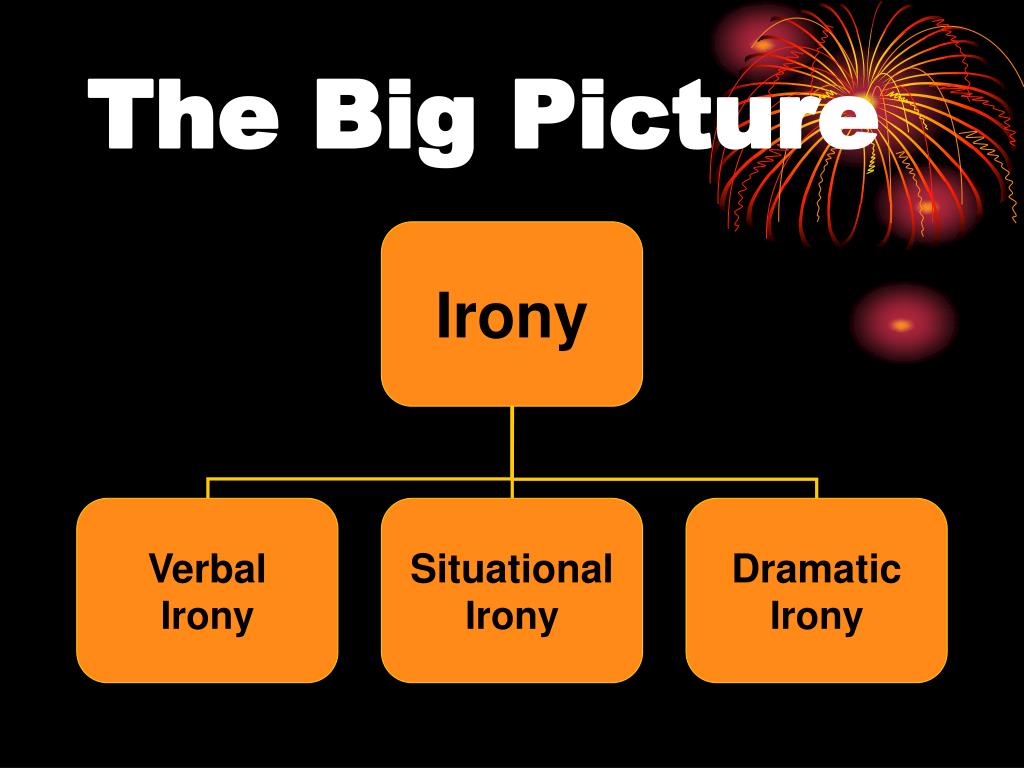 The Big Picture

Irony

Verbal Irony

Situational Irony

Dramatic Irony